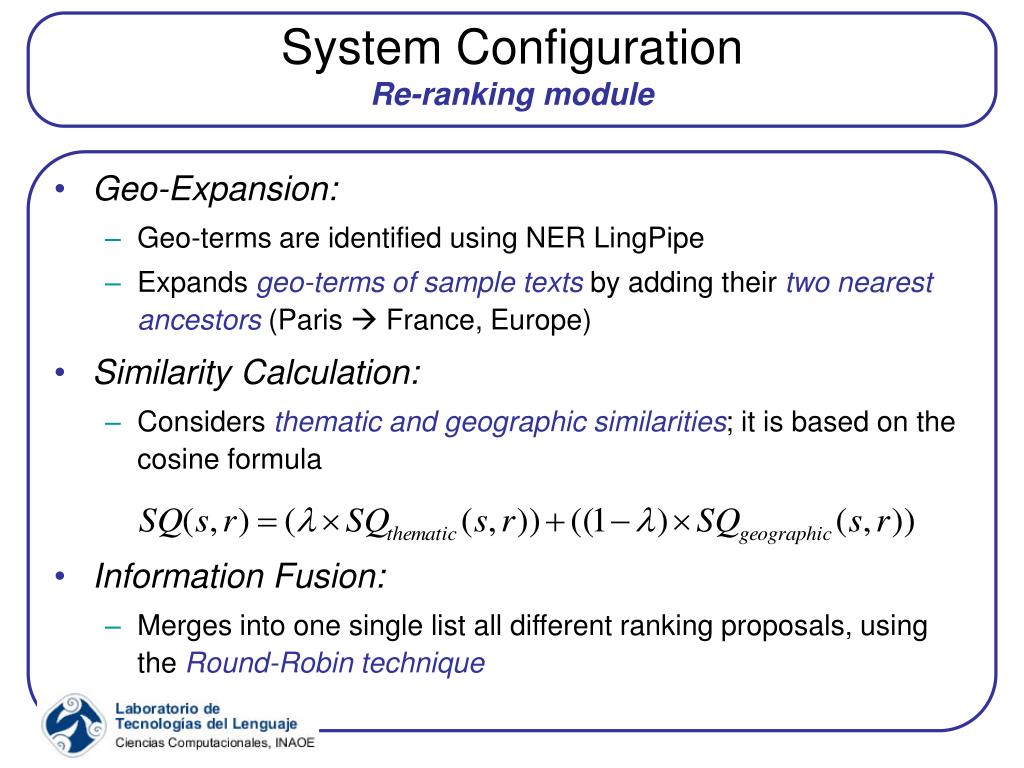 System Configuration
Re-ranking module

• Geo-Expansion:
– Geo-terms are identified using NER LingPipe
– Expands geo-terms of sample texts by adding their two nearest ancestors (Paris → France, Europe)

• Similarity Calculation:
– Considers thematic and geographic similarities; it is based on the cosine formula

$SQ(s,r) = (\lambda \times SQ_{thematic}(s,r)) + ((1-\lambda) \times SQ_{geographic}(s,r))$

• Information Fusion:
– Merges into one single list all different ranking proposals, using the Round-Robin technique

Laboratorio de
Tecnologías del Lenguaje
Ciencias Computacionales, INAOE